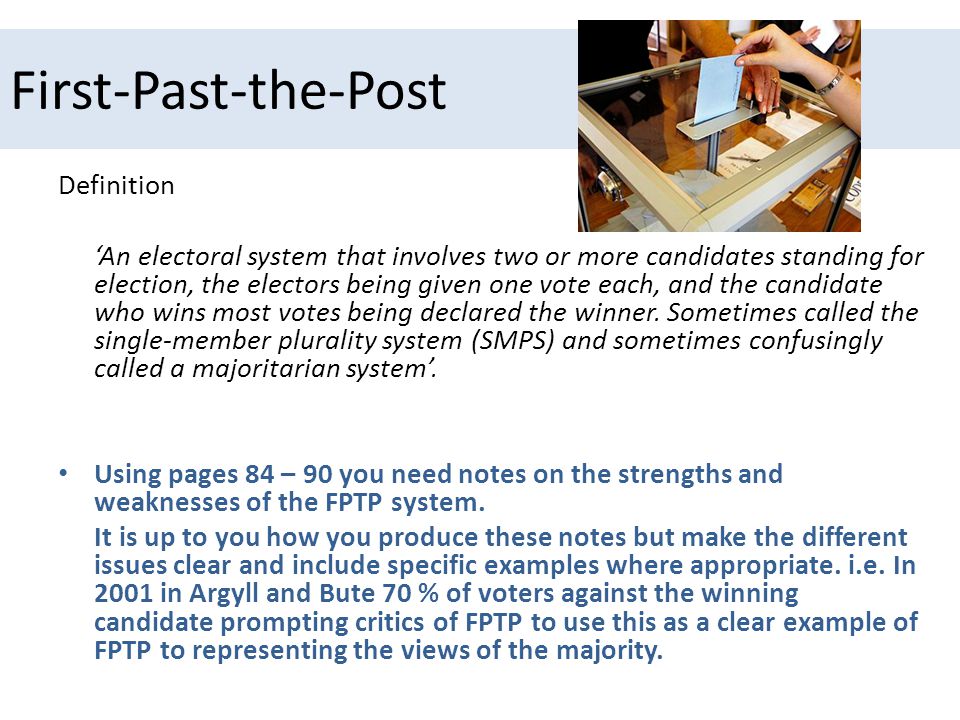 First-Past-the-Post

Definition

‘An electoral system that involves two or more candidates standing for election, the electors being given one vote each, and the candidate who wins most votes being declared the winner. Sometimes called the single-member plurality system (SMPS) and sometimes confusingly called a majoritarian system’.

• Using pages 84 – 90 you need notes on the strengths and weaknesses of the FPTP system.

It is up to you how you produce these notes but make the different issues clear and include specific examples where appropriate. i.e. In 2001 in Argyll and Bute 70 % of voters against the winning candidate prompting critics of FPTP to use this as a clear example of FPTP to representing the views of the majority.